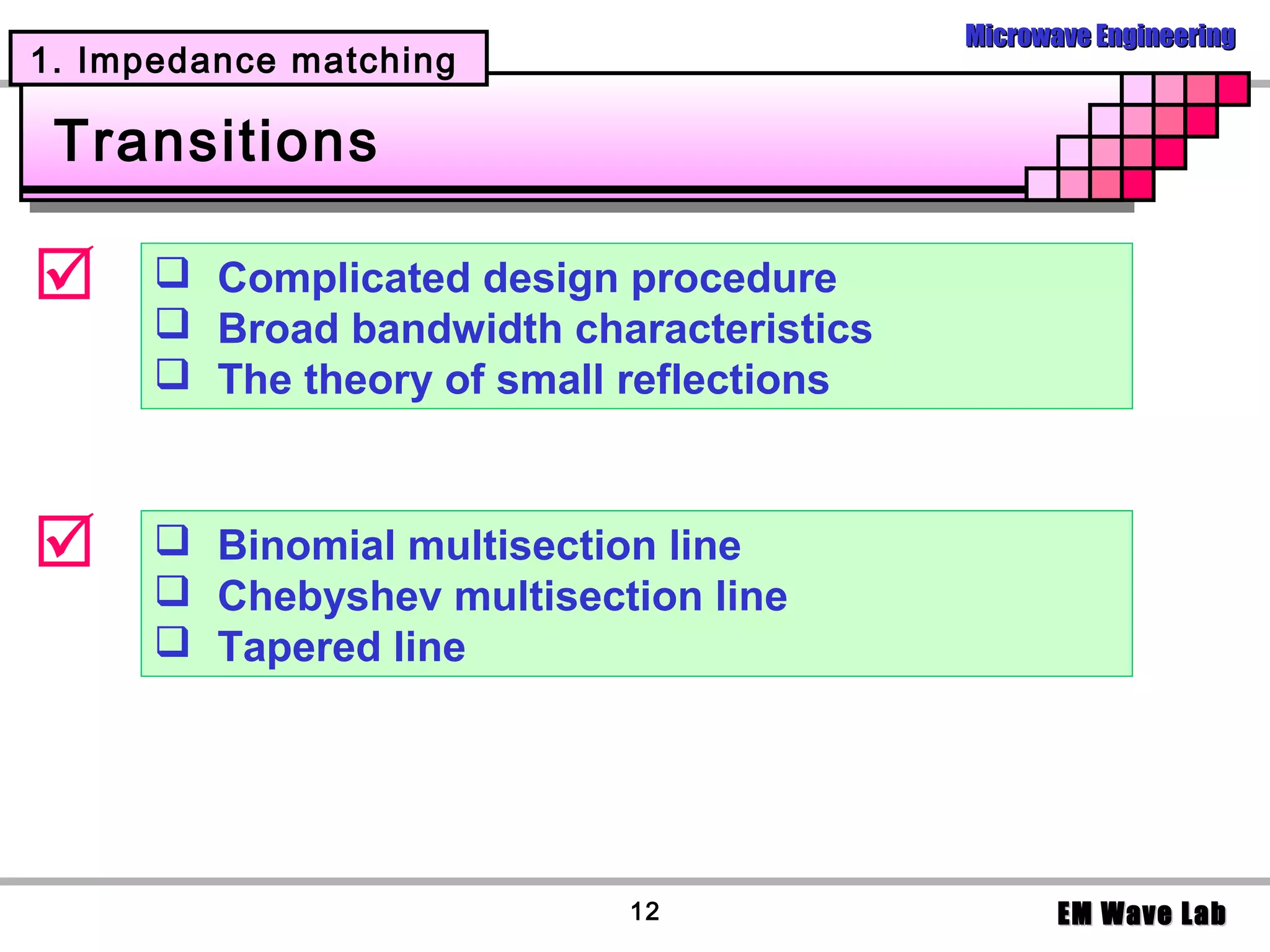 Microwave Engineering

1. Impedance matching

Transitions

☑

❑ Complicated design procedure
❑ Broad bandwidth characteristics
❑ The theory of small reflections

☑

❑ Binomial multisection line
❑ Chebyshev multisection line
❑ Tapered line

12

EM Wave Lab